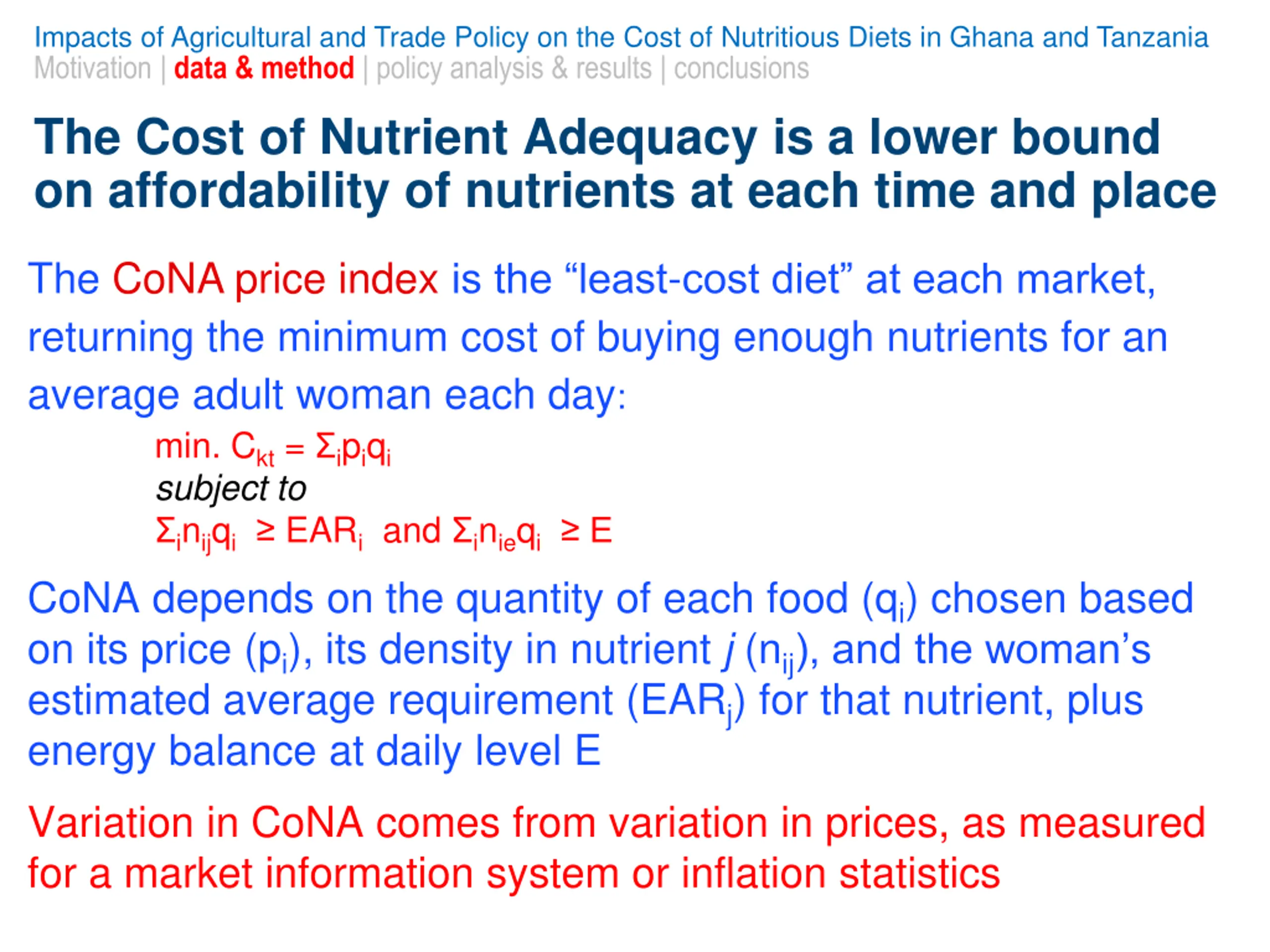 Impacts of Agricultural and Trade Policy on the Cost of Nutritious Diets in Ghana and Tanzania
Motivation | data & method | policy analysis & results | conclusions

The Cost of Nutrient Adequacy is a lower bound on affordability of nutrients at each time and place

The CoNA price index is the “least-cost diet” at each market, returning the minimum cost of buying enough nutrients for an average adult woman each day:

min. $C_{kt} = \Sigma_i p_i q_i$
subject to
$\Sigma_i n_{ij} q_i \geq EAR_i$ and $\Sigma_i n_{ie} q_i \geq E$

CoNA depends on the quantity of each food ($q_i$) chosen based on its price ($p_i$), its density in nutrient $j$ ($n_{ij}$), and the woman’s estimated average requirement ($EAR_j$) for that nutrient, plus energy balance at daily level E

Variation in CoNA comes from variation in prices, as measured for a market information system or inflation statistics